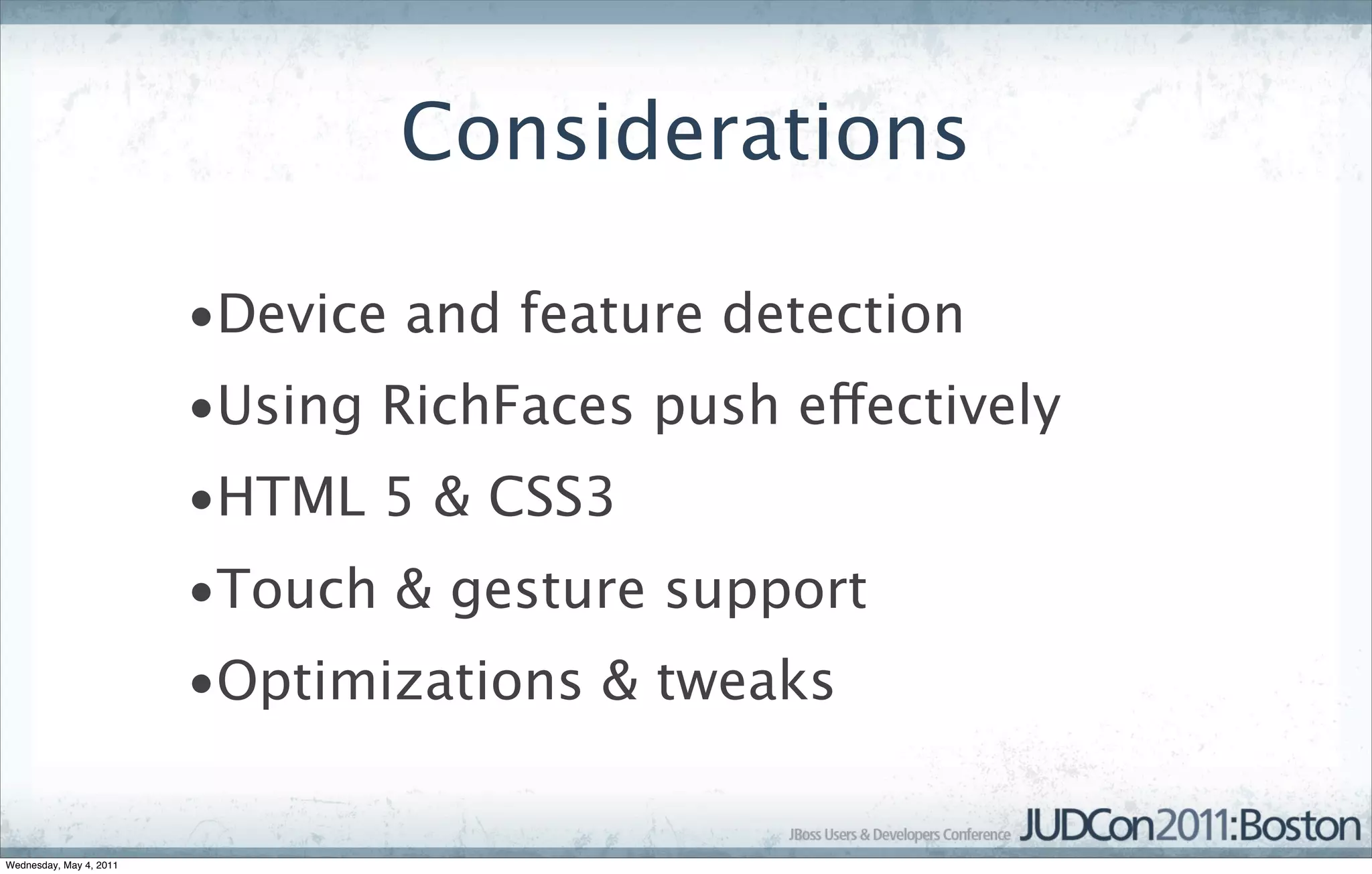 Considerations

•Device and feature detection

•Using RichFaces push effectively

•HTML 5 & CSS3

•Touch & gesture support

•Optimizations & tweaks

JBoss Users & Developers Conference JUDCon2011:Boston

Wednesday, May 4, 2011